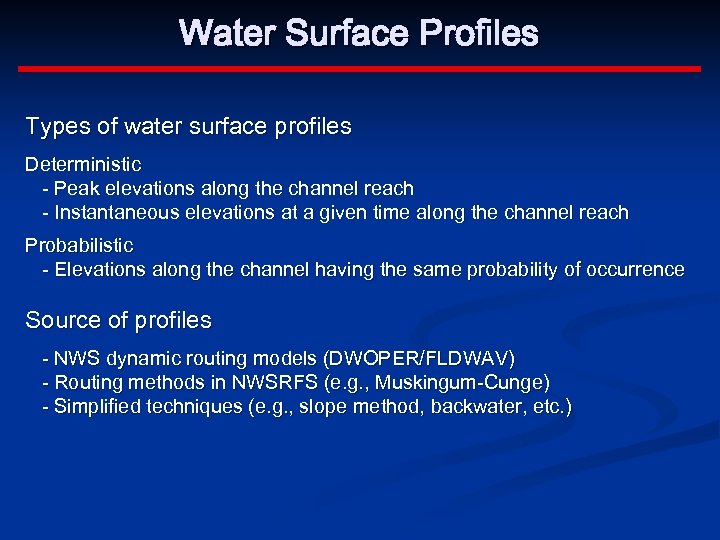 Water Surface Profiles

Types of water surface profiles

Deterministic
- Peak elevations along the channel reach
- Instantaneous elevations at a given time along the channel reach

Probabilistic
- Elevations along the channel having the same probability of occurrence

Source of profiles

- NWS dynamic routing models (DWOPER/FLDWAV)
- Routing methods in NWSRFS (e.g., Muskingum-Cunge)
- Simplified techniques (e.g., slope method, backwater, etc.)